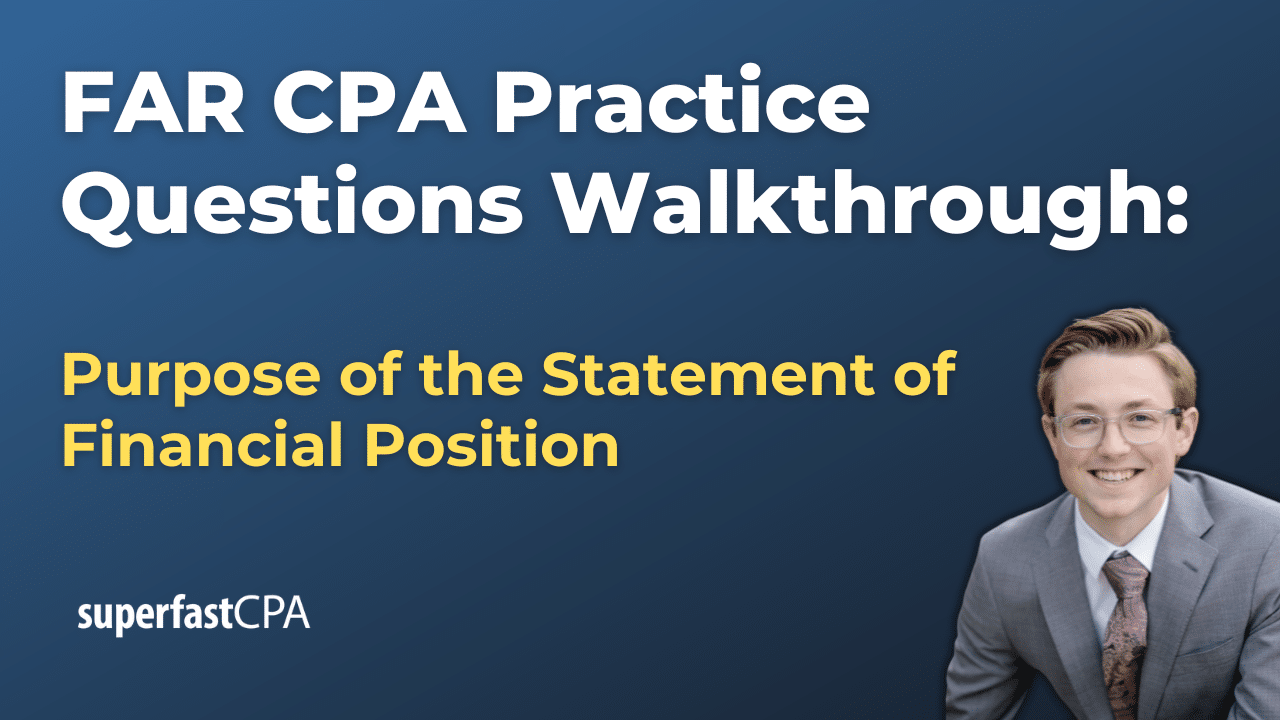 FAR CPA Practice Questions Walkthrough:

Purpose of the Statement of Financial Position

superfastCPA